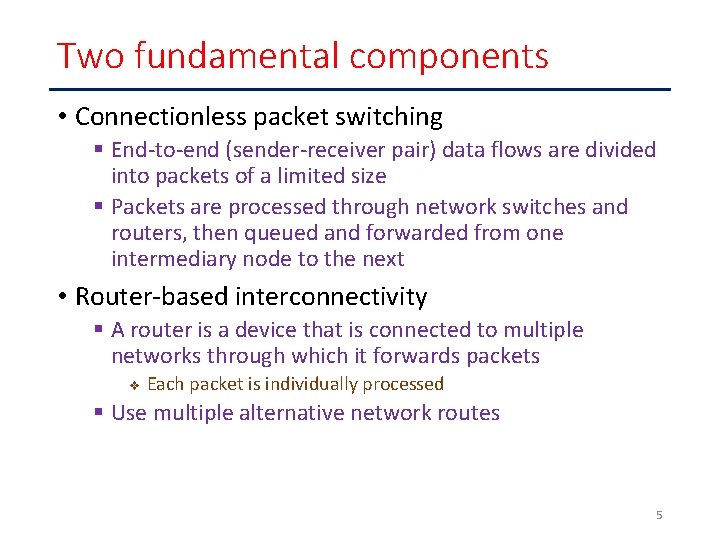 Two fundamental components

• Connectionless packet switching
  ▪ End-to-end (sender-receiver pair) data flows are divided into packets of a limited size
  ▪ Packets are processed through network switches and routers, then queued and forwarded from one intermediary node to the next

• Router-based interconnectivity
  ▪ A router is a device that is connected to multiple networks through which it forwards packets
    ❖ Each packet is individually processed
  ▪ Use multiple alternative network routes

5